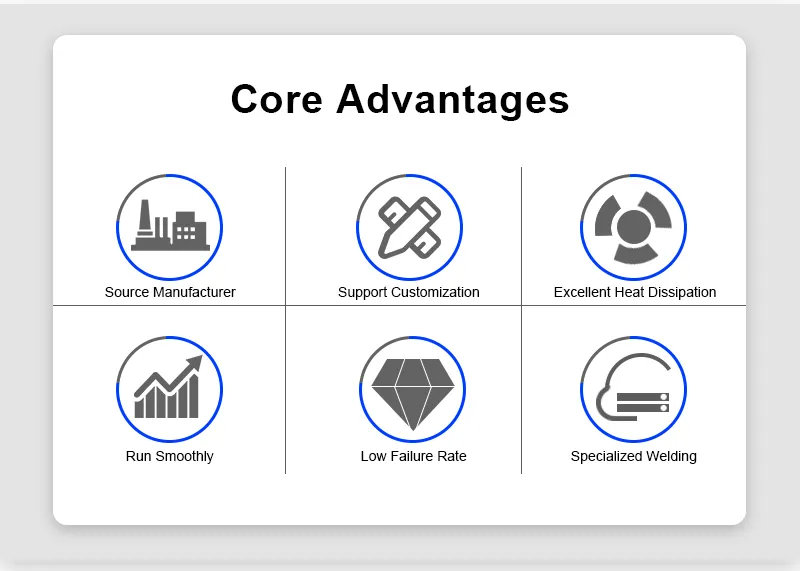 Core Advantages

Source Manufacturer

Support Customization

Excellent Heat Dissipation

Run Smoothly

Low Failure Rate

Specialized Welding